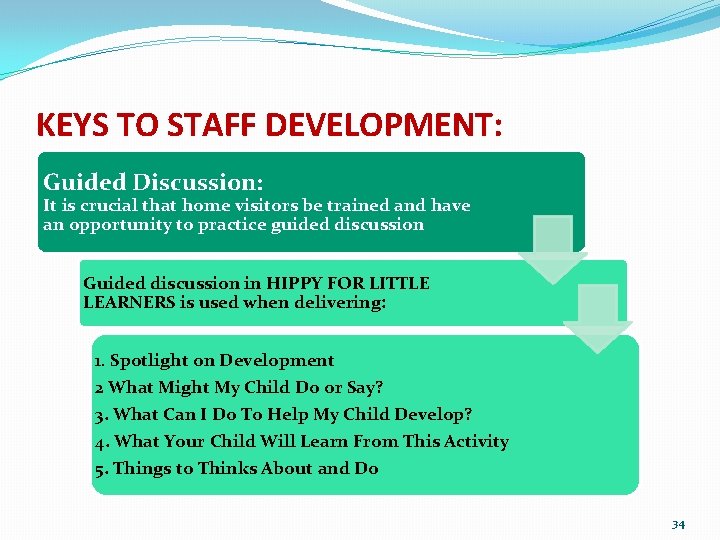 KEYS TO STAFF DEVELOPMENT:

Guided Discussion:
It is crucial that home visitors be trained and have an opportunity to practice guided discussion

Guided discussion in HIPPY FOR LITTLE LEARNERS is used when delivering:

1. Spotlight on Development
2 What Might My Child Do or Say?
3. What Can I Do To Help My Child Develop?
4. What Your Child Will Learn From This Activity
5. Things to Thinks About and Do

34